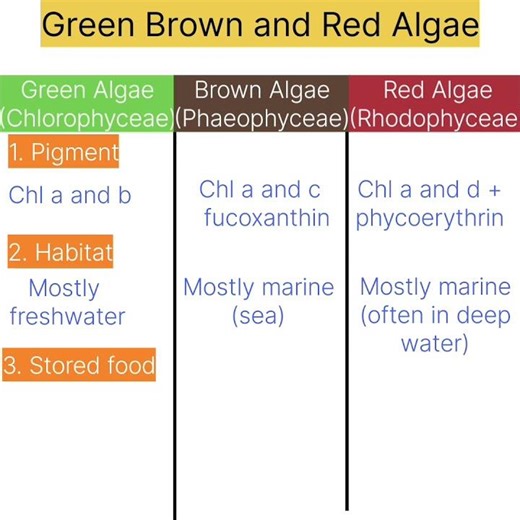 Green Brown and Red Algae

| Green Algae (Chlorophyceae) | Brown Algae (Phaeophyceae) | Red Algae (Rhodophyceae |
|---|---|---|
| 1. Pigment | | |
| Chl a and b | Chl a and c fucoxanthin | Chl a and d + phycoerythrin |
| 2. Habitat | | |
| Mostly freshwater | Mostly marine (sea) | Mostly marine (often in deep water) |
| 3. Stored food | | |